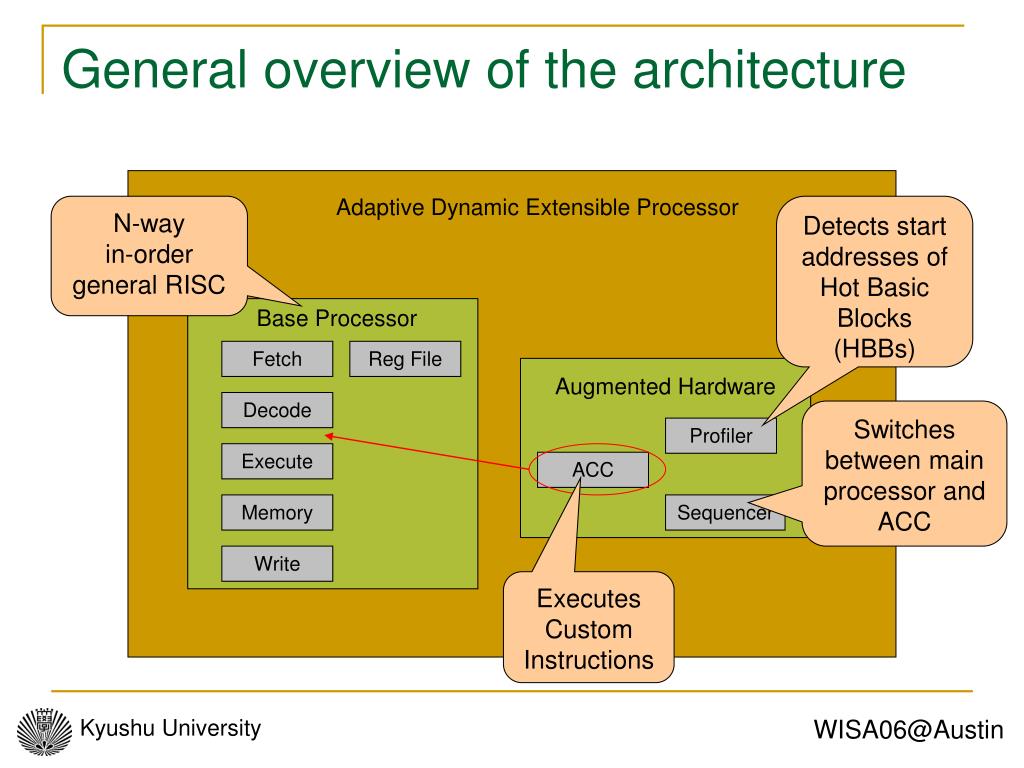 General overview of the architecture

Adaptive Dynamic Extensible Processor

N-way in-order general RISC

Base Processor

Fetch

Reg File

Decode

Execute

Memory

Write

Augmented Hardware

Profiler

ACC

Sequencer

Detects start addresses of Hot Basic Blocks (HBBs)

Switches between main processor and ACC

Executes Custom Instructions

Kyushu University

WISA06@Austin